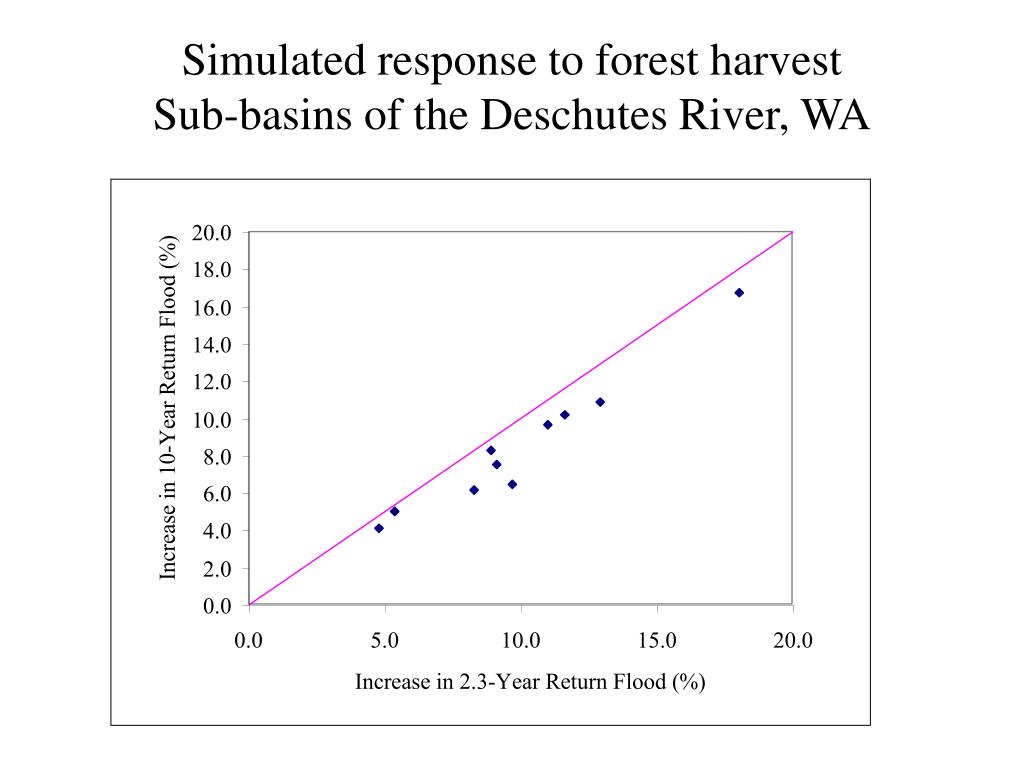 Simulated response to forest harvest
Sub-basins of the Deschutes River, WA

Increase in 10-Year Return Flood (%)

20.0
18.0
16.0
14.0
12.0
10.0
8.0
6.0
4.0
2.0
0.0

0.0
5.0
10.0
15.0
20.0

Increase in 2.3-Year Return Flood (%)